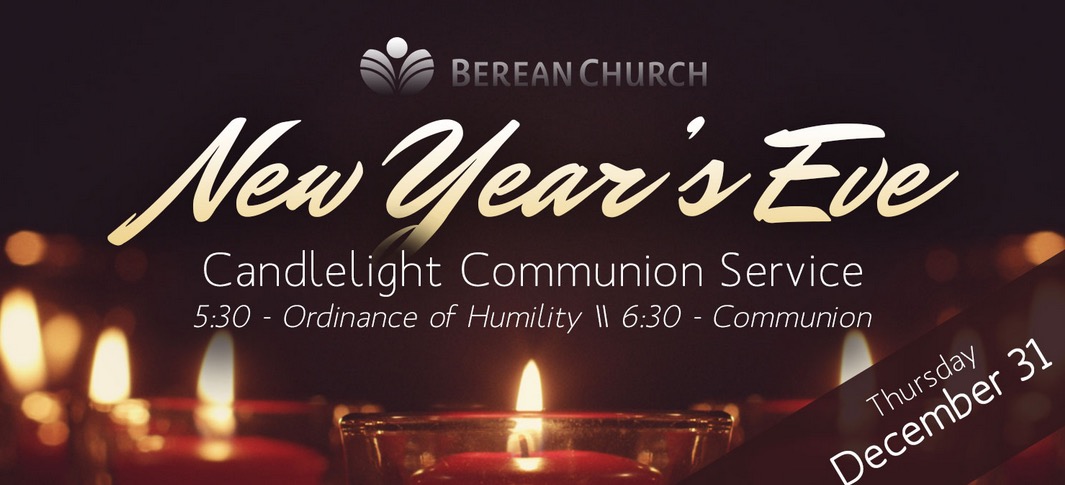 BEREAN CHURCH

New Year's Eve

Candlelight Communion Service

5:30 - Ordinance of Humility \\ 6:30 - Communion

Thursday
December 31